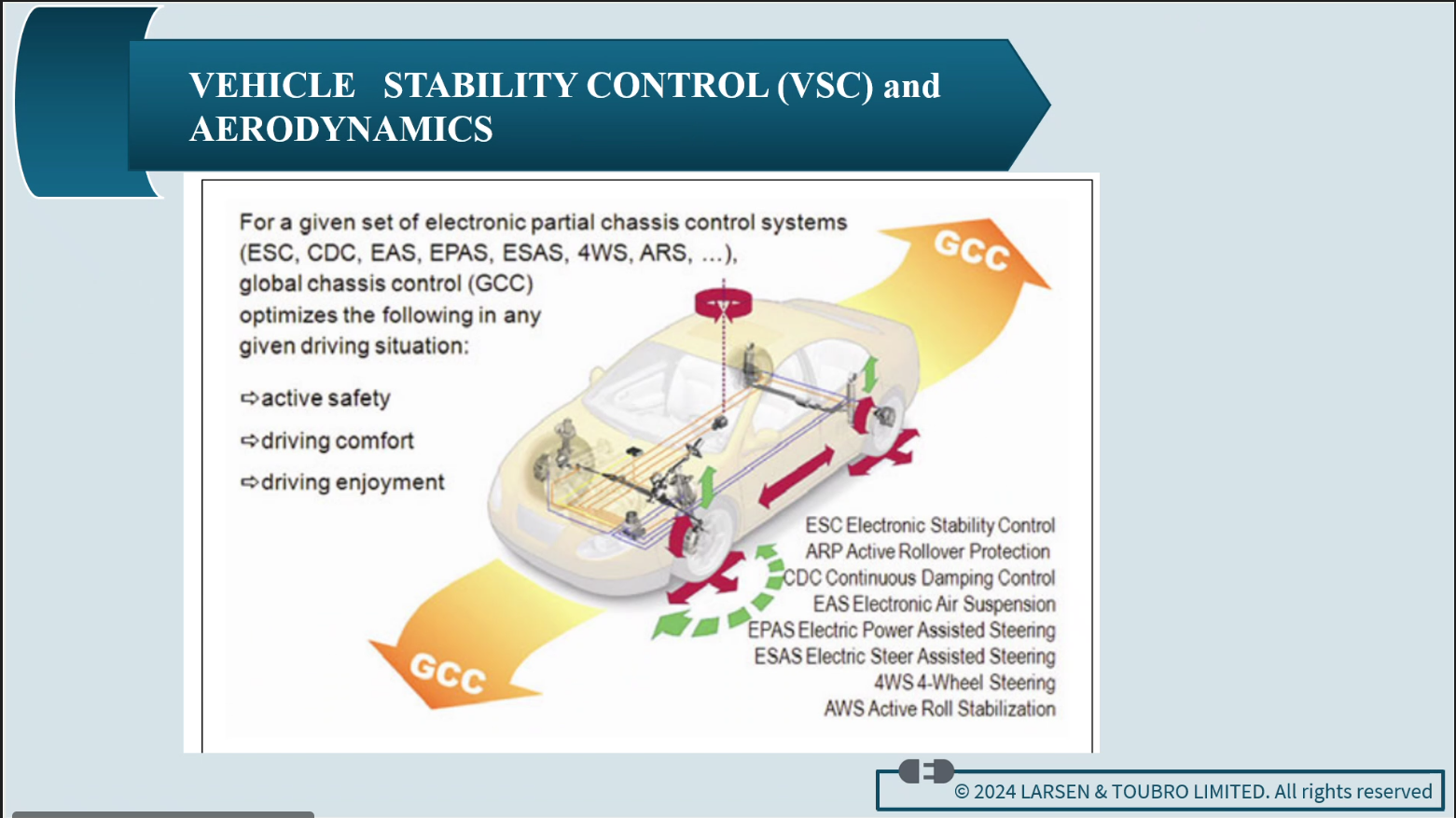 VEHICLE STABILITY CONTROL (VSC) and AERODYNAMICS

For a given set of electronic partial chassis control systems (ESC, CDC, EAS, EPAS, ESAS, 4WS, ARS, ...), global chassis control (GCC) optimizes the following in any given driving situation:

⇨active safety

⇨driving comfort

⇨driving enjoyment

GCC

GCC

ESC Electronic Stability Control
ARP Active Rollover Protection
CDC Continuous Damping Control
EAS Electronic Air Suspension
EPAS Electric Power Assisted Steering
ESAS Electric Steer Assisted Steering
4WS 4-Wheel Steering
AWS Active Roll Stabilization

© 2024 LARSEN & TOUBRO LIMITED. All rights reserved